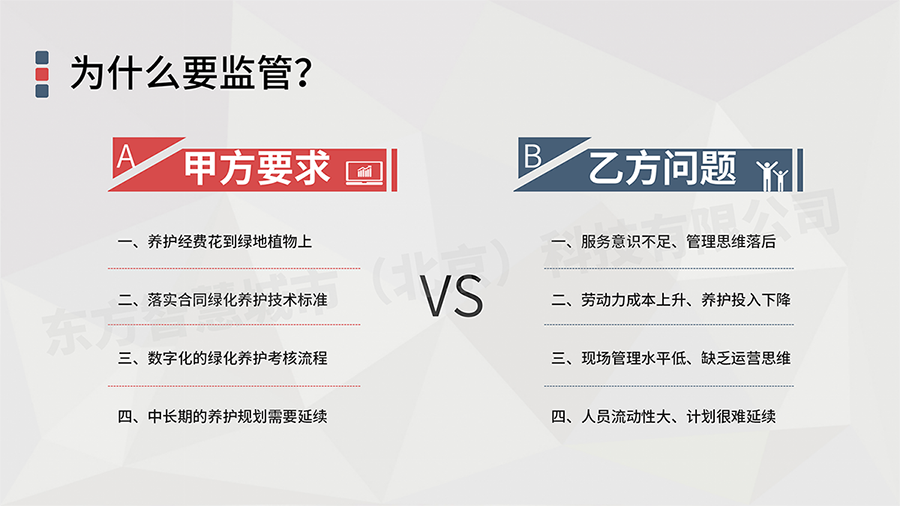 为什么要监管?

A 甲方要求

一、养护经费花到绿地植物上

二、落实合同绿化养护技术标准

三、数字化的绿化养护考核流程

四、中长期的养护规划需要延续

VS

B 乙方问题

一、服务意识不足、管理思维落后

二、劳动力成本上升、养护投入下降

三、现场管理水平低、缺乏运营思维

四、人员流动性大、计划很难延续

东方智慧城市(北京)科技有限公司